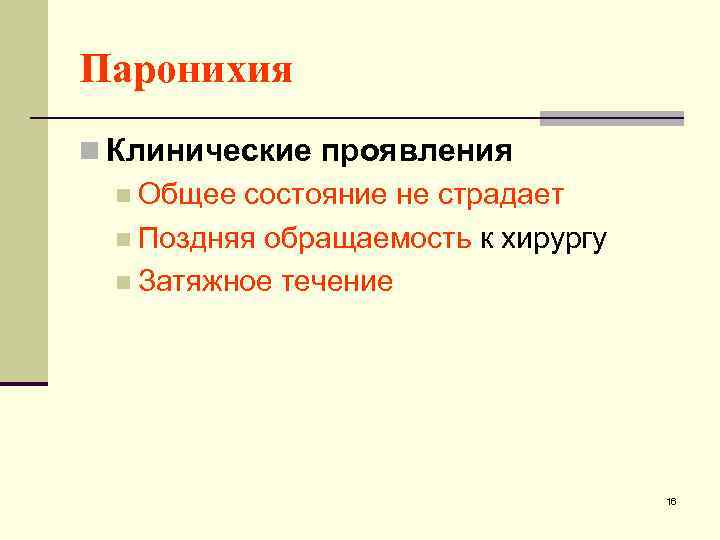 Паронихия

Клинические проявления

Общее состояние не страдает

Поздняя обращаемость к хирургу

Затяжное течение

16